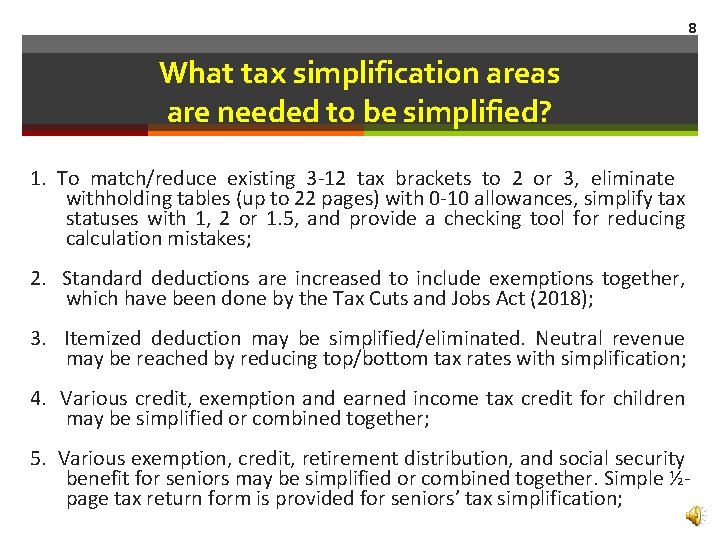 8

What tax simplification areas are needed to be simplified?

1. To match/reduce existing 3-12 tax brackets to 2 or 3, eliminate withholding tables (up to 22 pages) with 0-10 allowances, simplify tax statuses with 1, 2 or 1.5, and provide a checking tool for reducing calculation mistakes;

2. Standard deductions are increased to include exemptions together, which have been done by the Tax Cuts and Jobs Act (2018);

3. Itemized deduction may be simplified/eliminated. Neutral revenue may be reached by reducing top/bottom tax rates with simplification;

4. Various credit, exemption and earned income tax credit for children may be simplified or combined together;

5. Various exemption, credit, retirement distribution, and social security benefit for seniors may be simplified or combined together. Simple ½-page tax return form is provided for seniors' tax simplification;